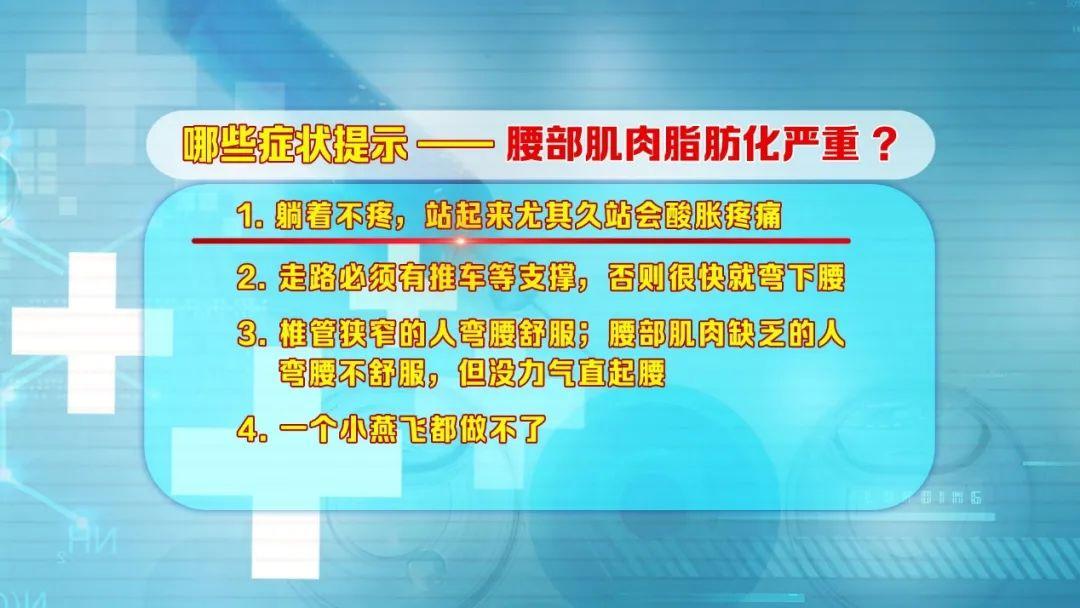 哪些症状提示 —— 腰部肌肉脂肪化严重？

1. 躺着不疼，站起来尤其久站会酸胀疼痛

2. 走路必须有推车等支撑，否则很快就弯下腰

3. 椎管狭窄的人弯腰舒服；腰部肌肉缺乏的人弯腰不舒服，但没力气直起腰

4. 一个小燕飞都做不了